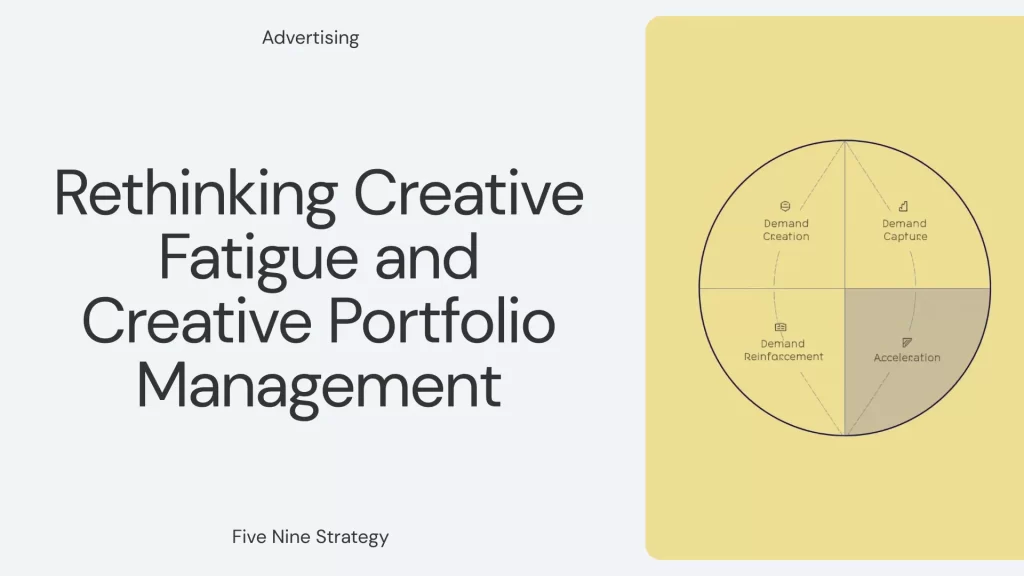 Advertising

Rethinking Creative Fatigue and Creative Portfolio Management

Five Nine Strategy

Demand Creation

Demand Capture

Demand Reinforcement

Acceleration